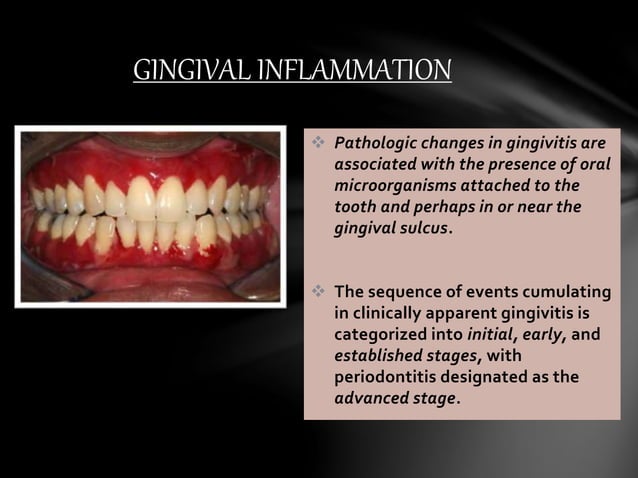 GINGIVAL INFLAMMATION

❖ Pathologic changes in gingivitis are associated with the presence of oral microorganisms attached to the tooth and perhaps in or near the gingival sulcus.

❖ The sequence of events cumulating in clinically apparent gingivitis is categorized into initial, early, and established stages, with periodontitis designated as the advanced stage.